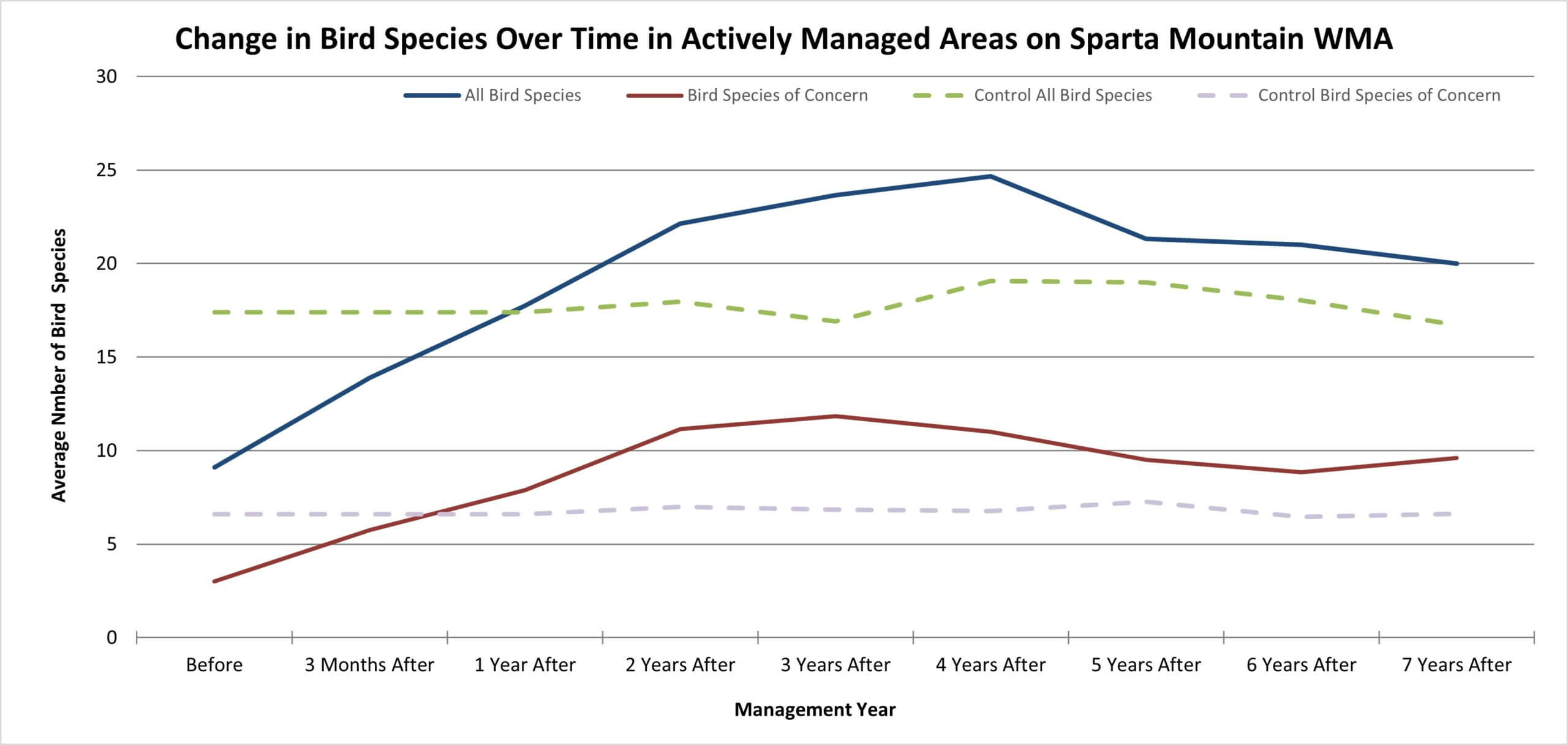 Change in Bird Species Over Time in Actively Managed Areas on Sparta Mountain WMA

All Bird Species
Bird Species of Concern
Control All Bird Species
Control Bird Species of Concern

Average Nmber of Bird Species

30
25
20
15
10
5
0

Before
3 Months After
1 Year After
2 Years After
3 Years After
4 Years After
5 Years After
6 Years After
7 Years After

Management Year